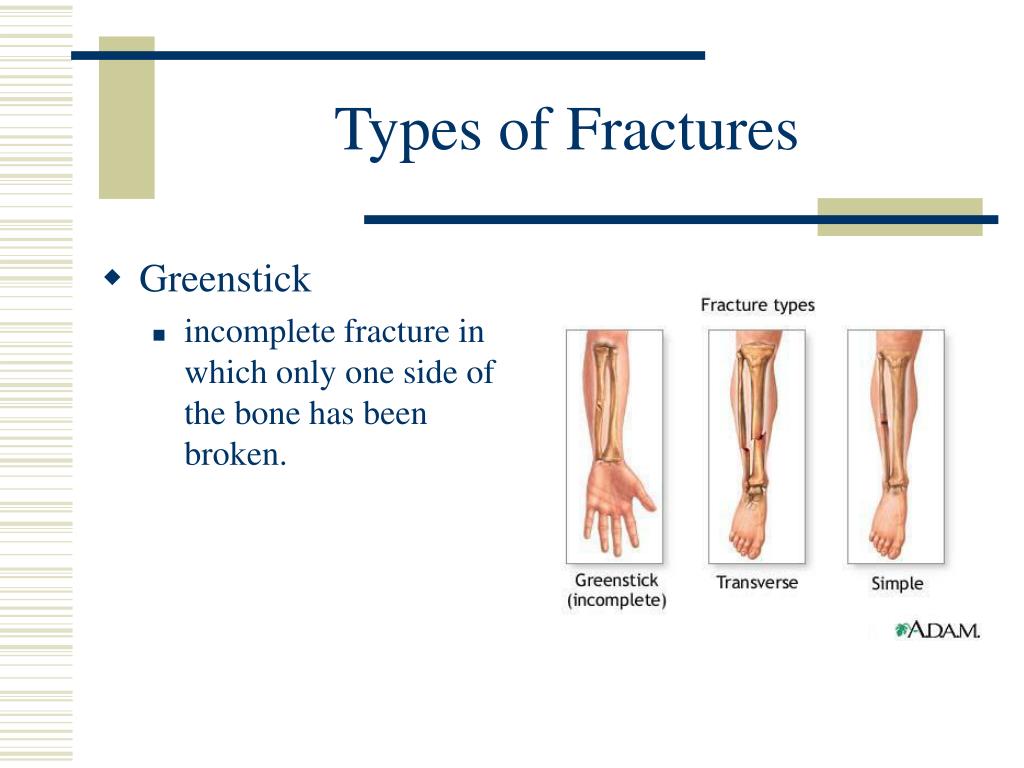 Types of Fractures

Greenstick

incomplete fracture in which only one side of the bone has been broken.

Fracture types

Greenstick (incomplete)

Transverse

Simple

A.D.A.M.